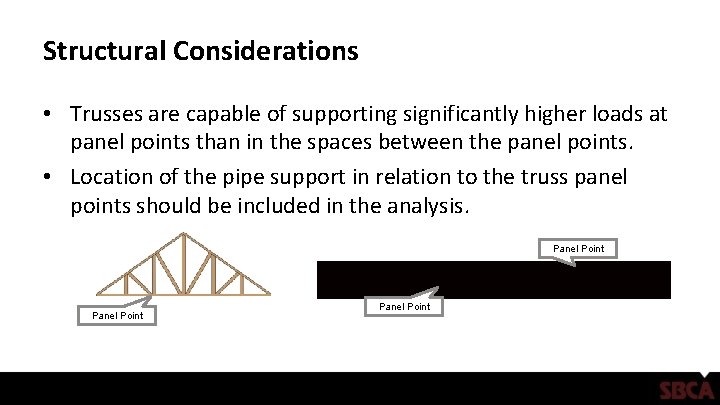 Structural Considerations

• Trusses are capable of supporting significantly higher loads at panel points than in the spaces between the panel points.

• Location of the pipe support in relation to the truss panel points should be included in the analysis.

Panel Point

Panel Point

Panel Point

SBCA